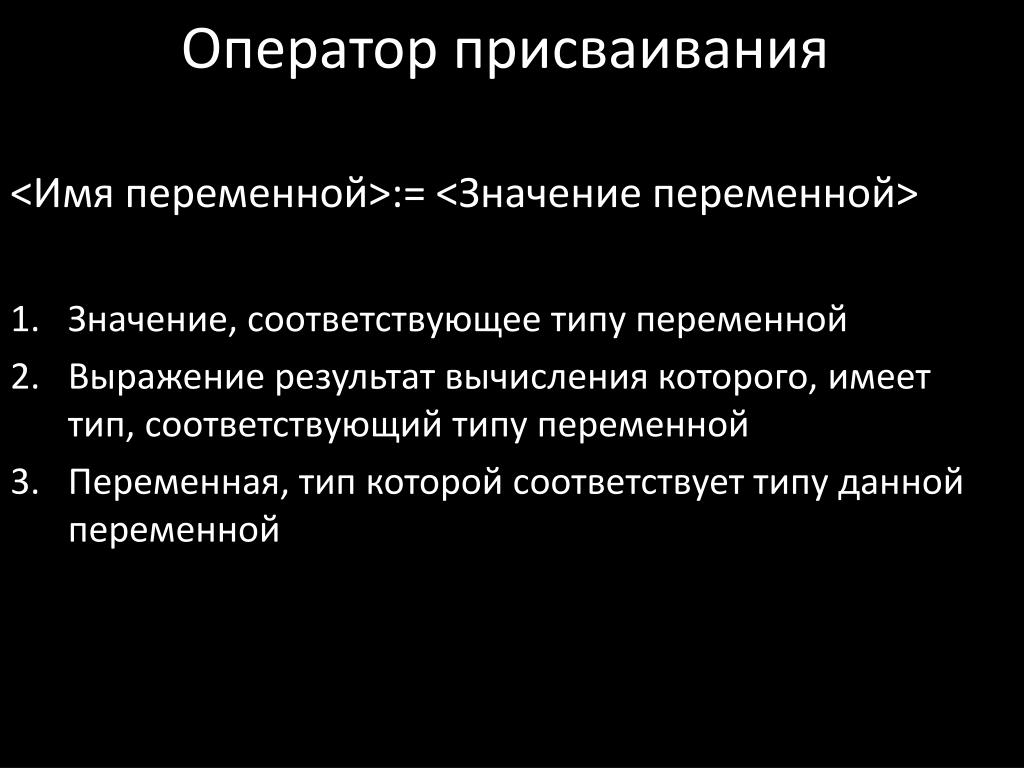 Оператор присваивания

<Имя переменной>:= <Значение переменной>

1. Значение, соответствующее типу переменной
2. Выражение результат вычисления которого, имеет тип, соответствующий типу переменной
3. Переменная, тип которой соответствует типу данной переменной